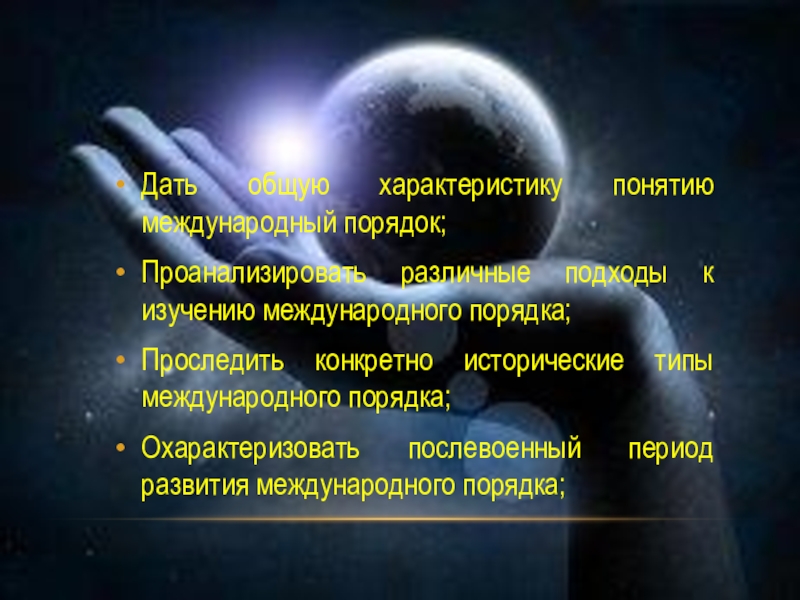 • Дать общую характеристику понятию международный порядок;

• Проанализировать различные подходы к изучению международного порядка;

• Проследить конкретно исторические типы международного порядка;

• Охарактеризовать послевоенный период развития международного порядка;